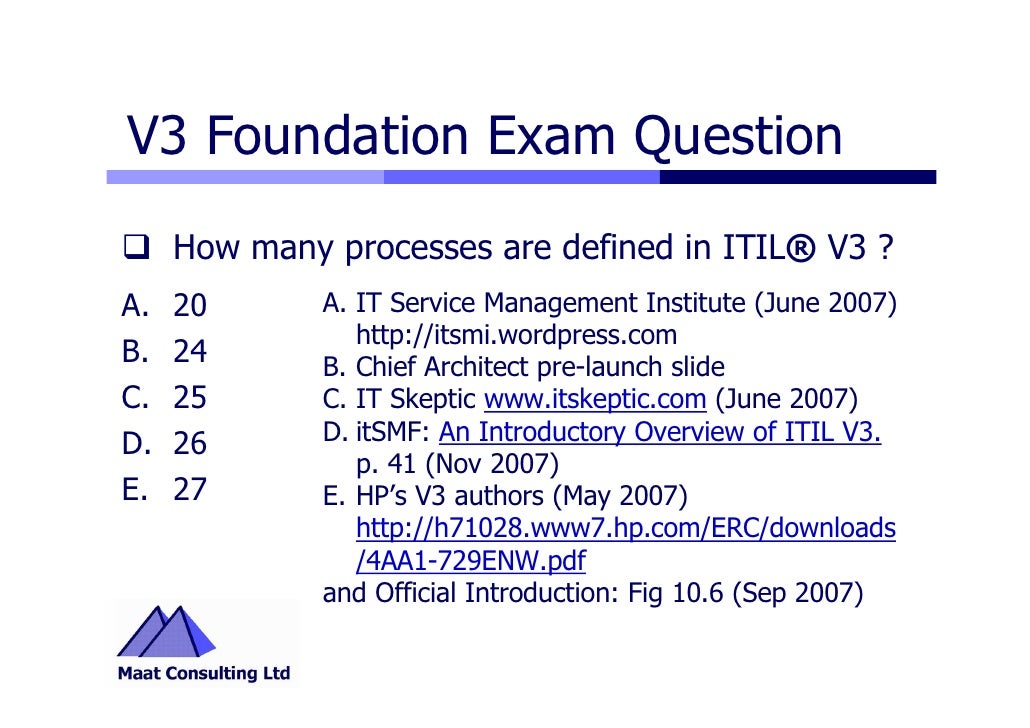 V3 Foundation Exam Question

❑ How many processes are defined in ITIL® V3 ?

A. 20
B. 24
C. 25
D. 26
E. 27

A. IT Service Management Institute (June 2007) http://itsmi.wordpress.com
B. Chief Architect pre-launch slide
C. IT Skeptic www.itskeptic.com (June 2007)
D. itSMF: An Introductory Overview of ITIL V3. p. 41 (Nov 2007)
E. HP's V3 authors (May 2007) http://h71028.www7.hp.com/ERC/downloads/4AA1-729ENW.pdf
and Official Introduction: Fig 10.6 (Sep 2007)

Maat Consulting Ltd